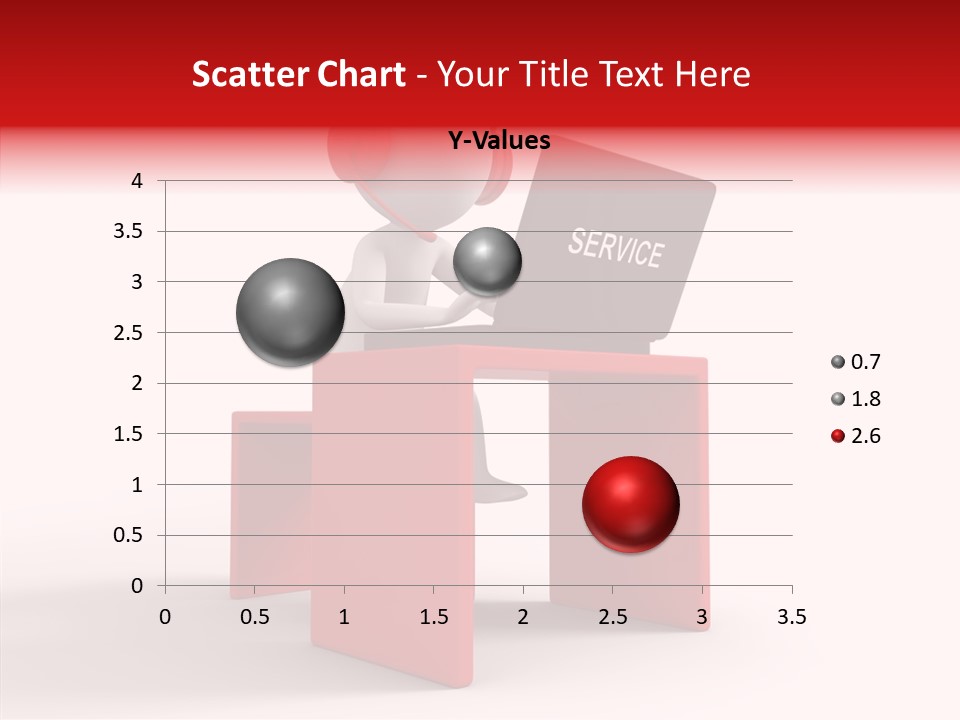 Scatter Chart - Your Title Text Here

Y-Values

4
3.5
3
2.5
2
1.5
1
0.5
0

0 0.5 1 1.5 2 2.5 3 3.5

SERVICE

0.7
1.8
2.6